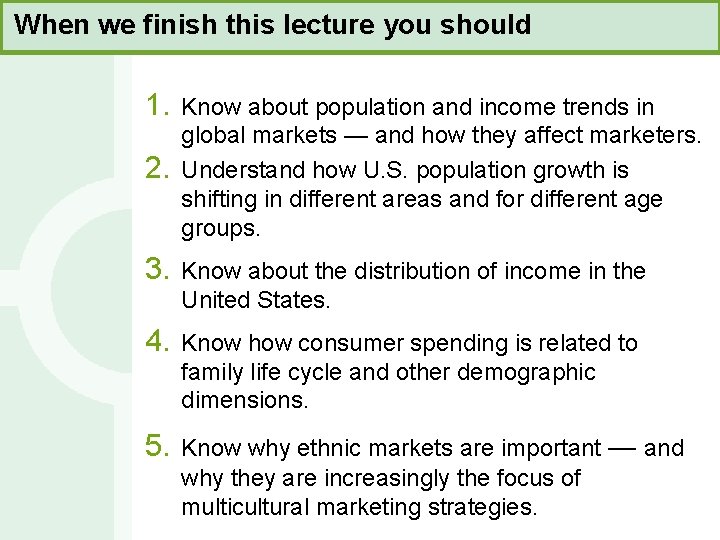 When we finish this lecture you should

1. Know about population and income trends in global markets — and how they affect marketers.
2. Understand how U.S. population growth is shifting in different areas and for different age groups.
3. Know about the distribution of income in the United States.
4. Know how consumer spending is related to family life cycle and other demographic dimensions.
5. Know why ethnic markets are important — and why they are increasingly the focus of multicultural marketing strategies.